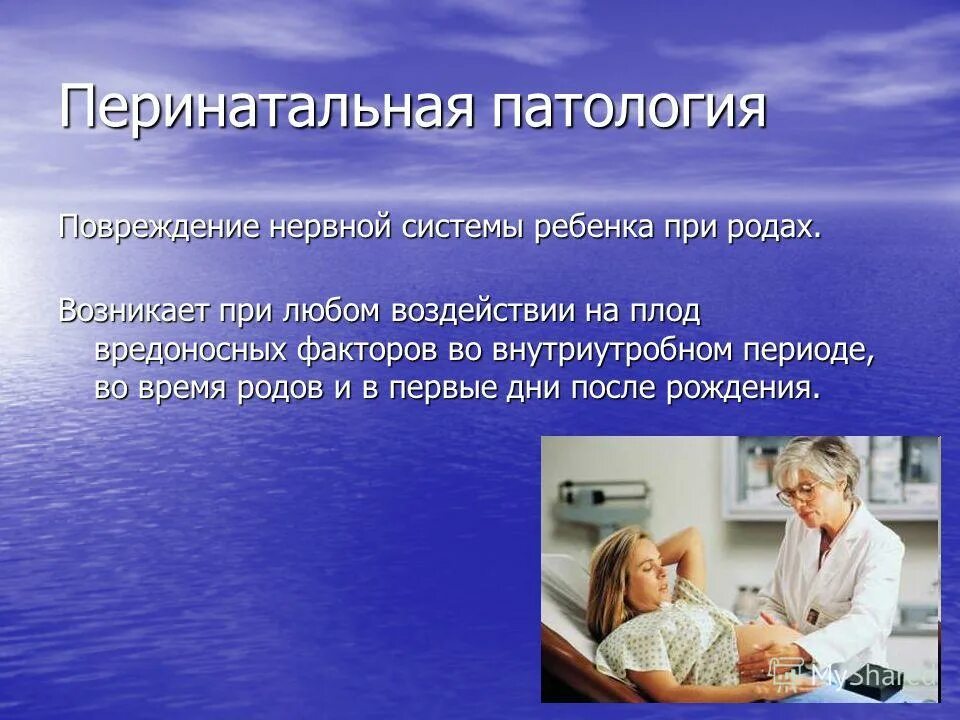 Перинатальная патология

Повреждение нервной системы ребенка при родах.

Возникает при любом воздействии на плод вредоносных факторов во внутриутробном периоде, во время родов и в первые дни после рождения.

MyShared